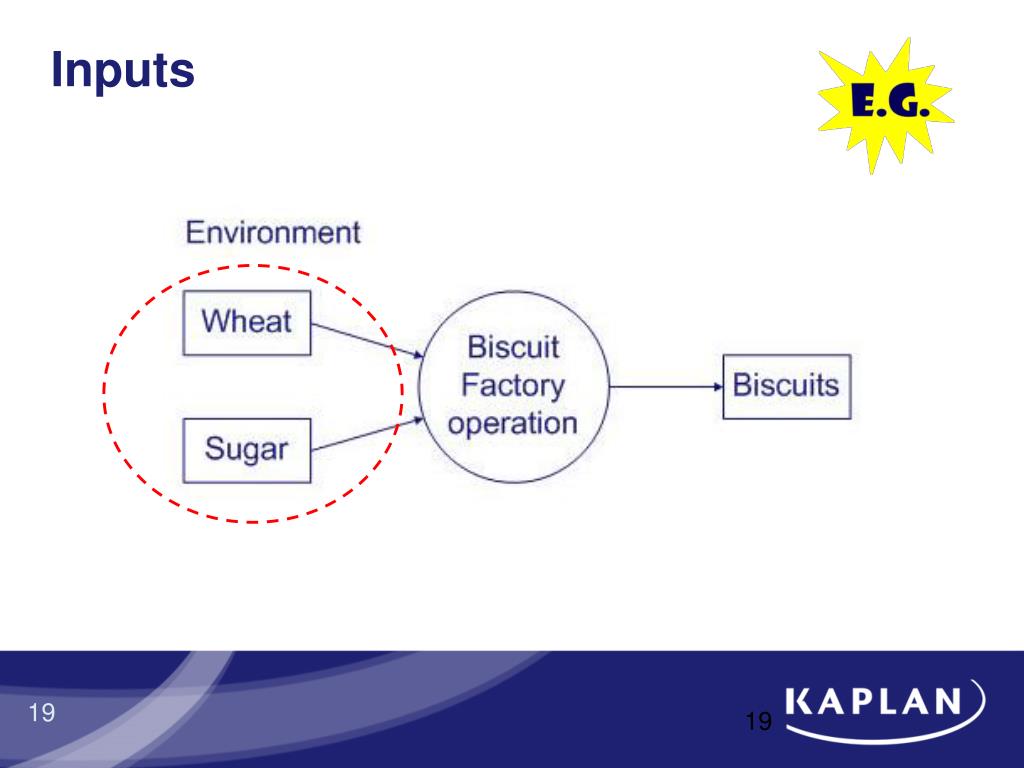 Inputs

E.G.

Environment

Wheat

Sugar

Biscuit Factory operation

Biscuits

19

19

KAPLAN